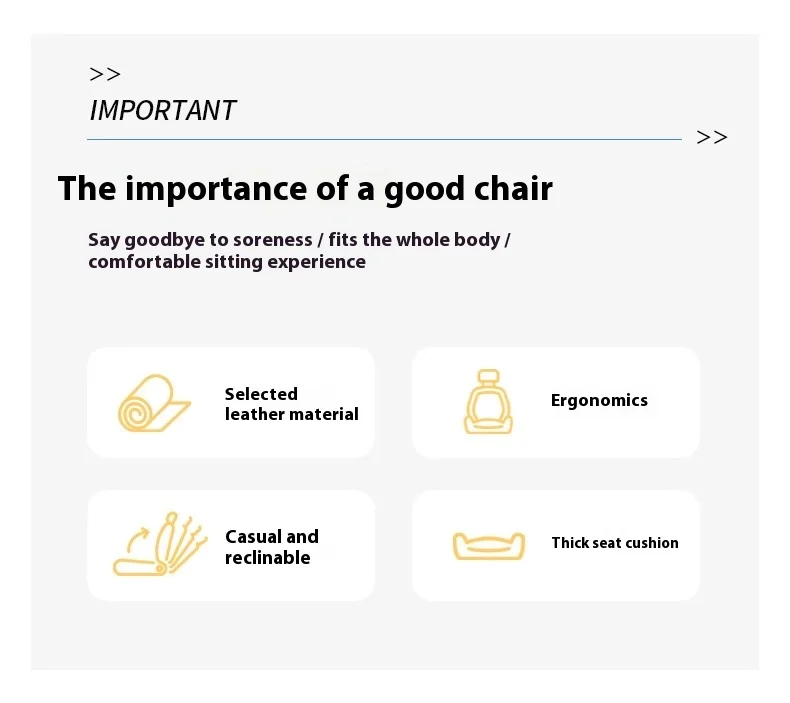 >>

IMPORTANT

>>

The importance of a good chair

Say goodbye to soreness / fits the whole body / comfortable sitting experience

Selected leather material

Ergonomics

Casual and reclinable

Thick seat cushion